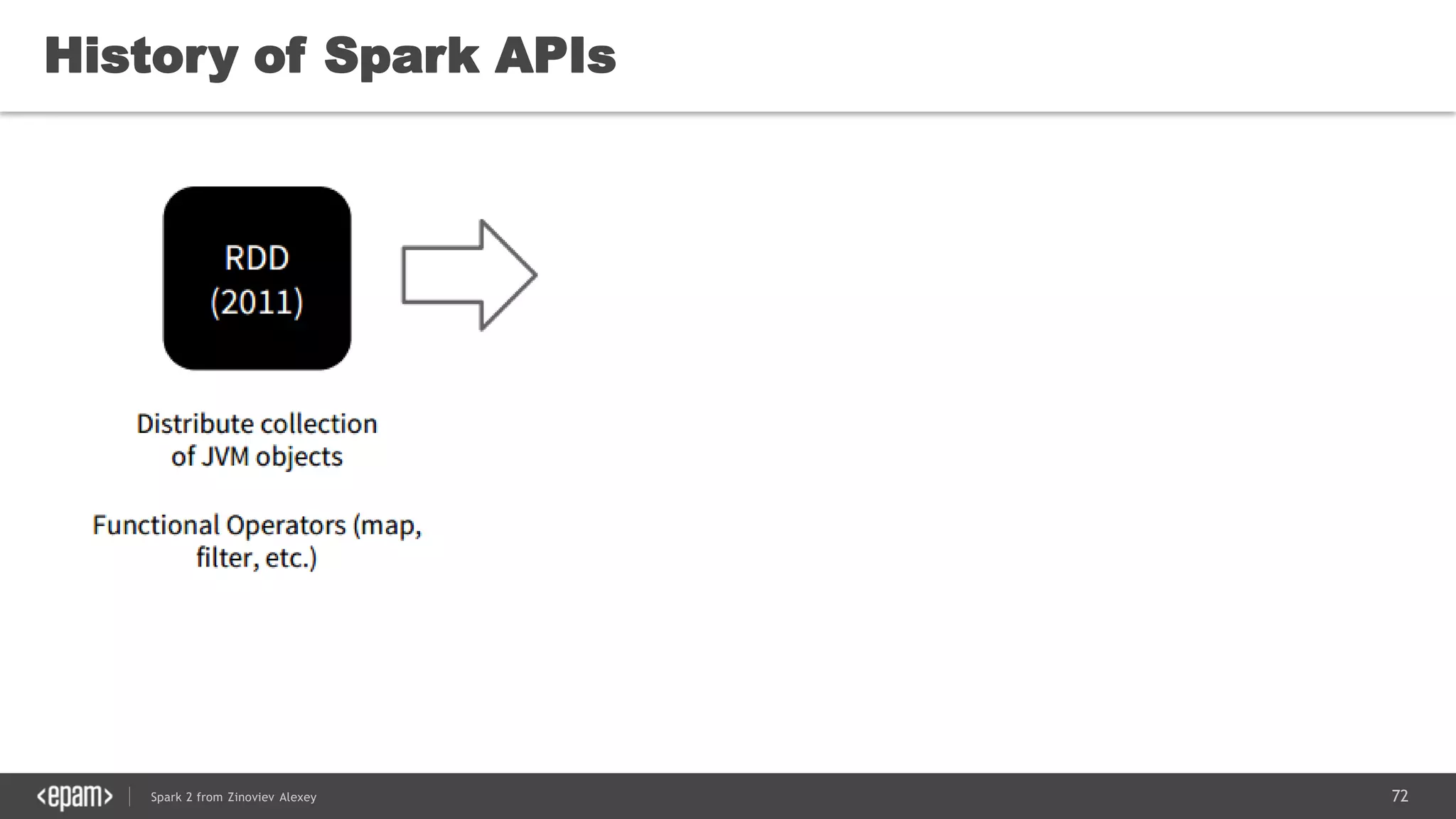 History of Spark APIs

RDD
(2011)

Distribute collection of JVM objects

Functional Operators (map, filter, etc.)

<epam> Spark 2 from Zinoviev Alexey

72